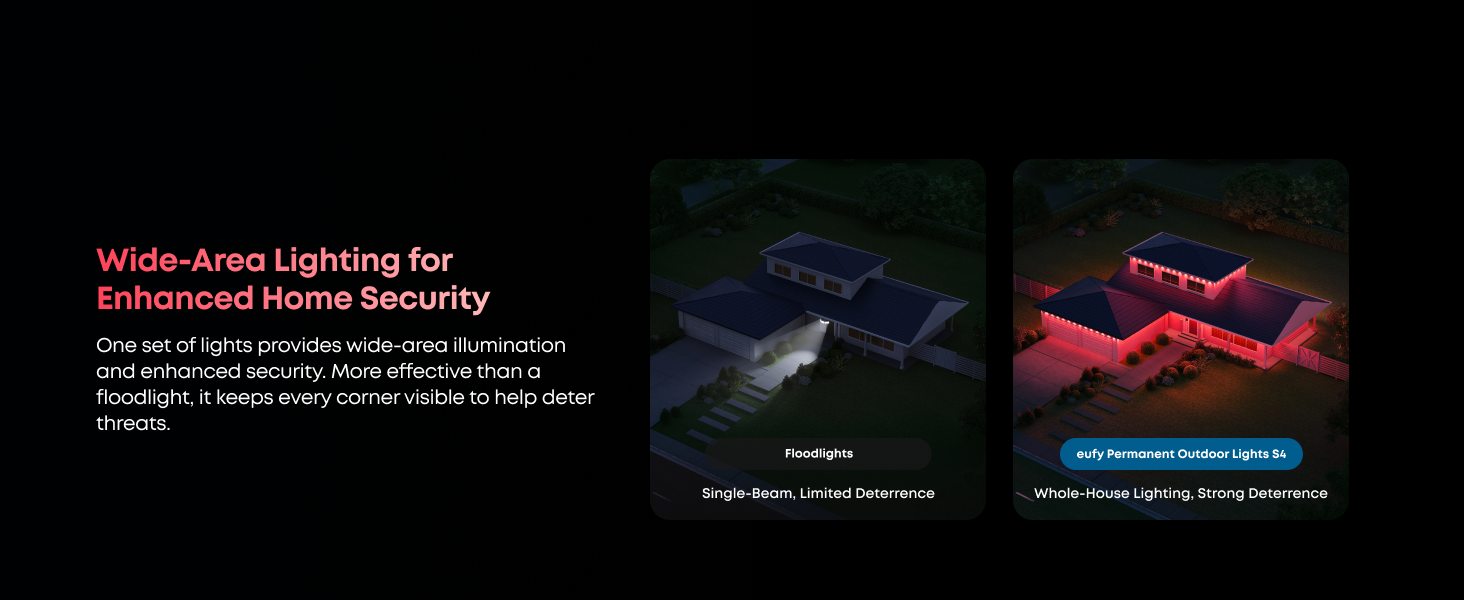 Wide-Area Lighting for Enhanced Home Security

One set of lights provides wide-area illumination and enhanced security. More effective than a floodlight, it keeps every corner visible to help deter threats.

Floodlights

Single-Beam, Limited Deterrence

eufy Permanent Outdoor Lights S4

Whole-House Lighting, Strong Deterrence